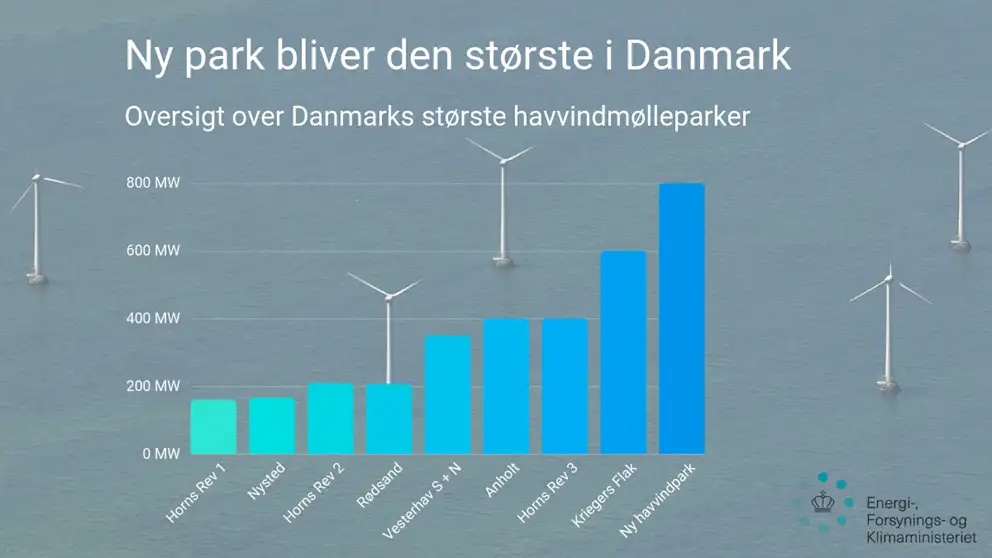 Ny park bliver den største i Danmark

Oversigt over Danmarks største havvindmølleparker

800 MW
600 MW
400 MW
200 MW
0 MW

Horns Rev 1
Nysted
Horns Rev 2
Rødsand
Vesterhav S + N
Anholt
Horns Rev 3
Kriegers Flak
Ny havvindpark

Energi-, Forsynings- og Klimaministeriet